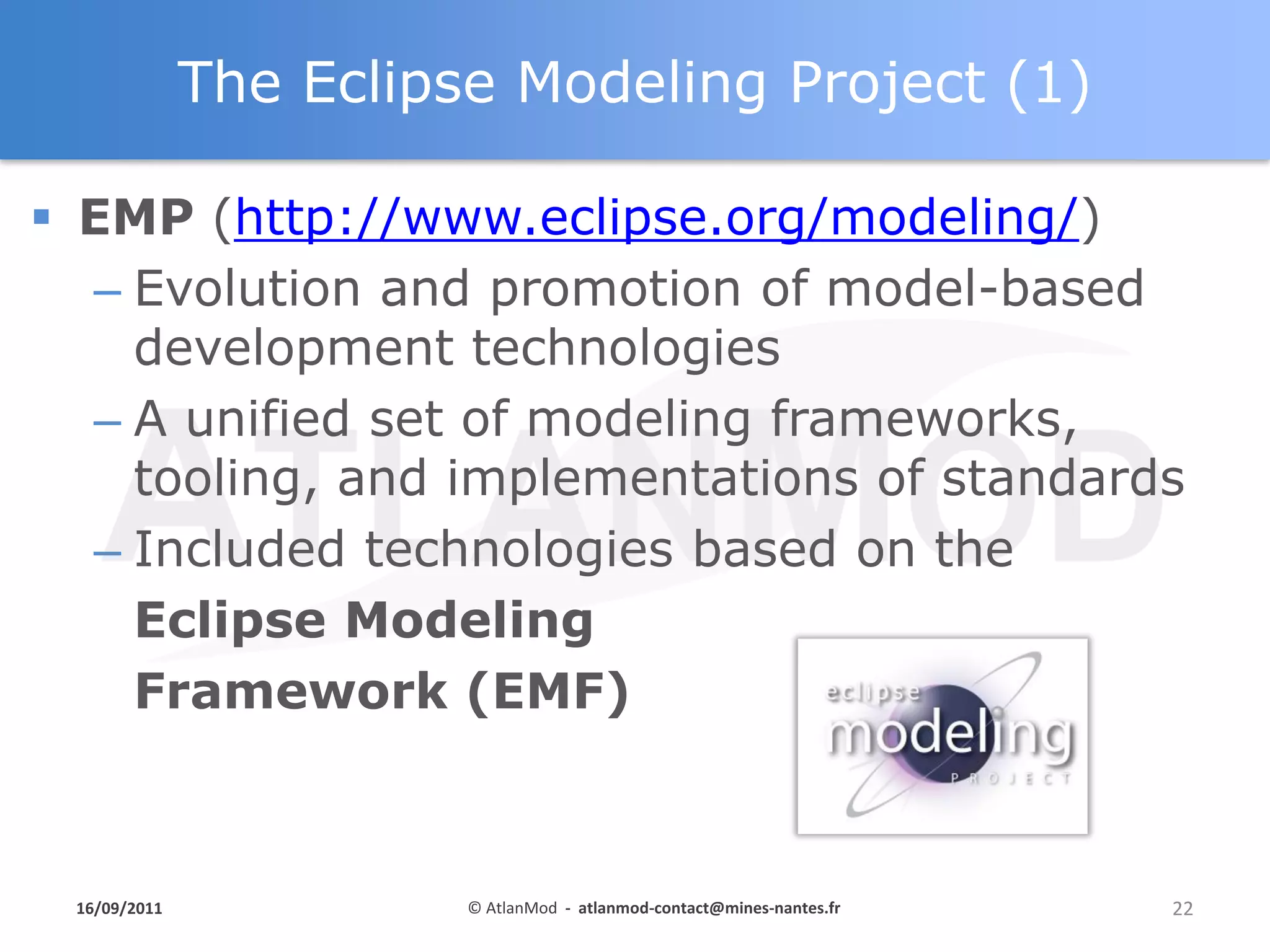 The Eclipse Modeling Project (1)

▪ EMP (http://www.eclipse.org/modeling/)
– Evolution and promotion of model-based development technologies
– A unified set of modeling frameworks, tooling, and implementations of standards
– Included technologies based on the Eclipse Modeling Framework (EMF)

ATLANMOD

eclipse modeling PROJECT

16/09/2011 © AtlanMod - atlanmod-contact@mines-nantes.fr 22